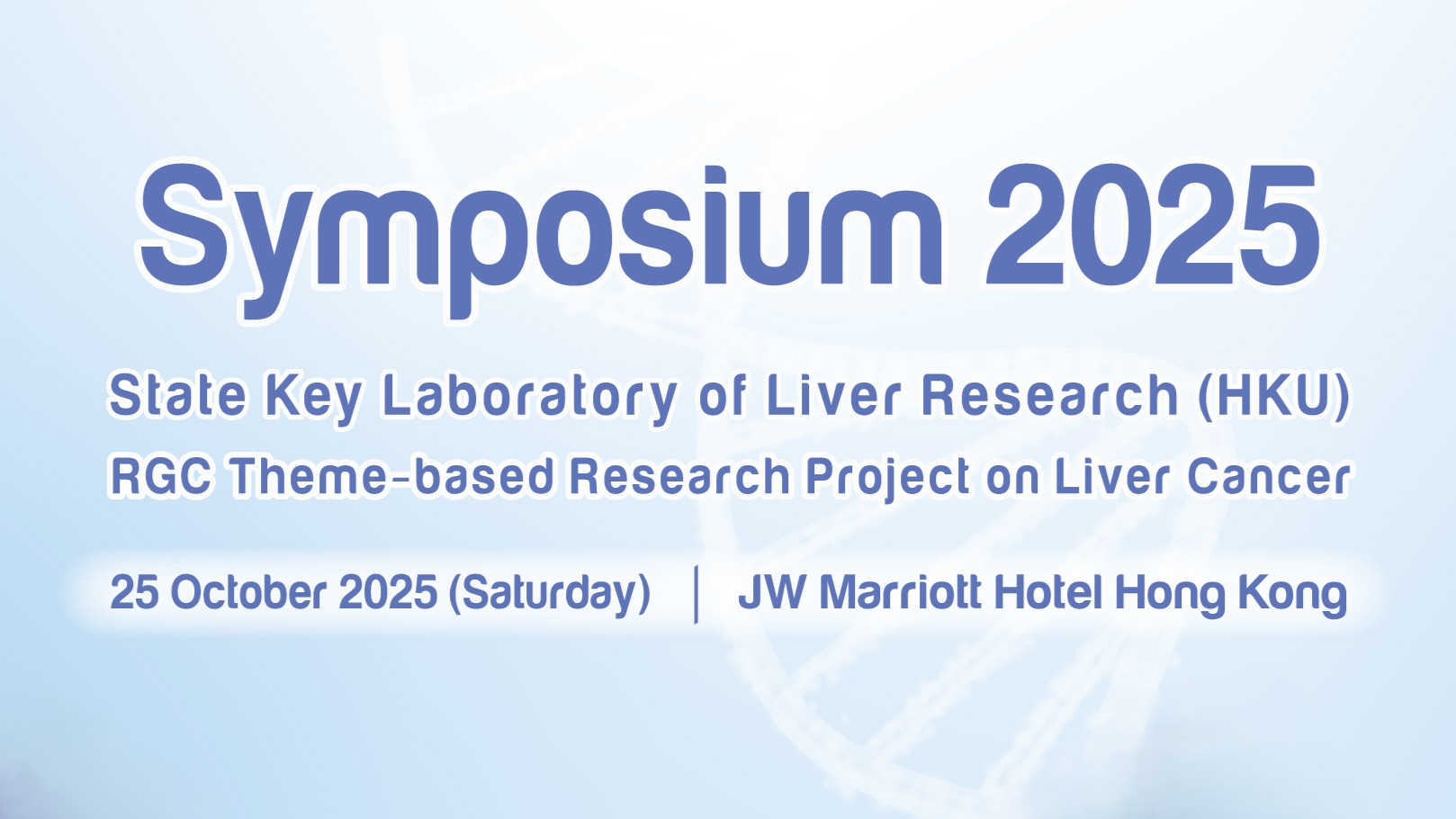 Symposium 2025

State Key Laboratory of Liver Research (HKU)
RGC Theme-based Research Project on Liver Cancer

25 October 2025 (Saturday) | JW Marriott Hotel Hong Kong